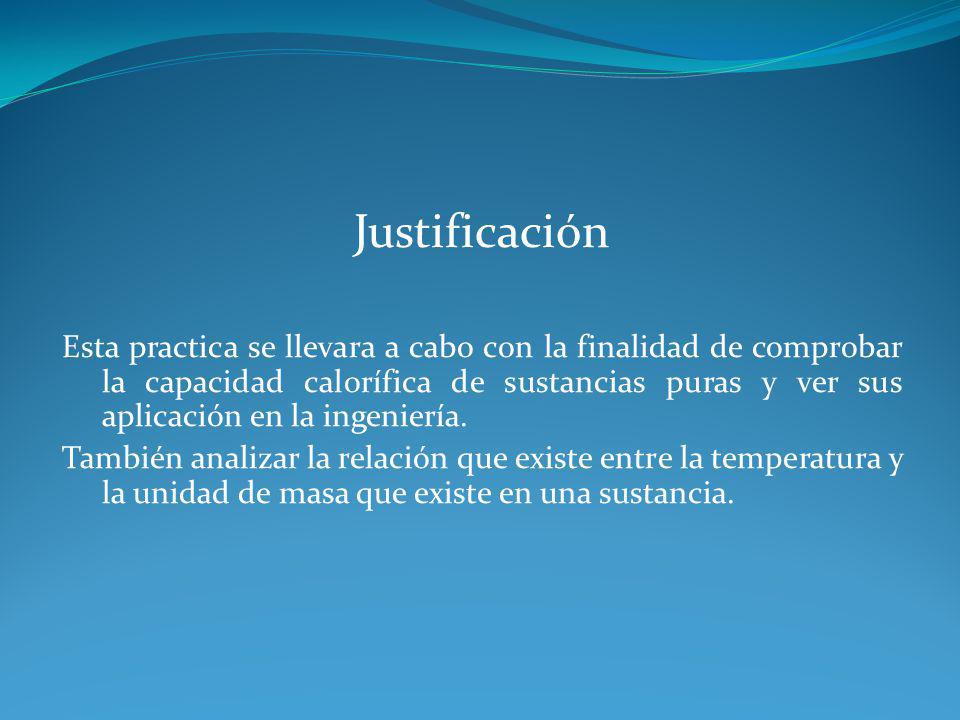 Justificación

Esta practica se llevara a cabo con la finalidad de comprobar la capacidad calorífica de sustancias puras y ver sus aplicación en la ingeniería.

También analizar la relación que existe entre la temperatura y la unidad de masa que existe en una sustancia.